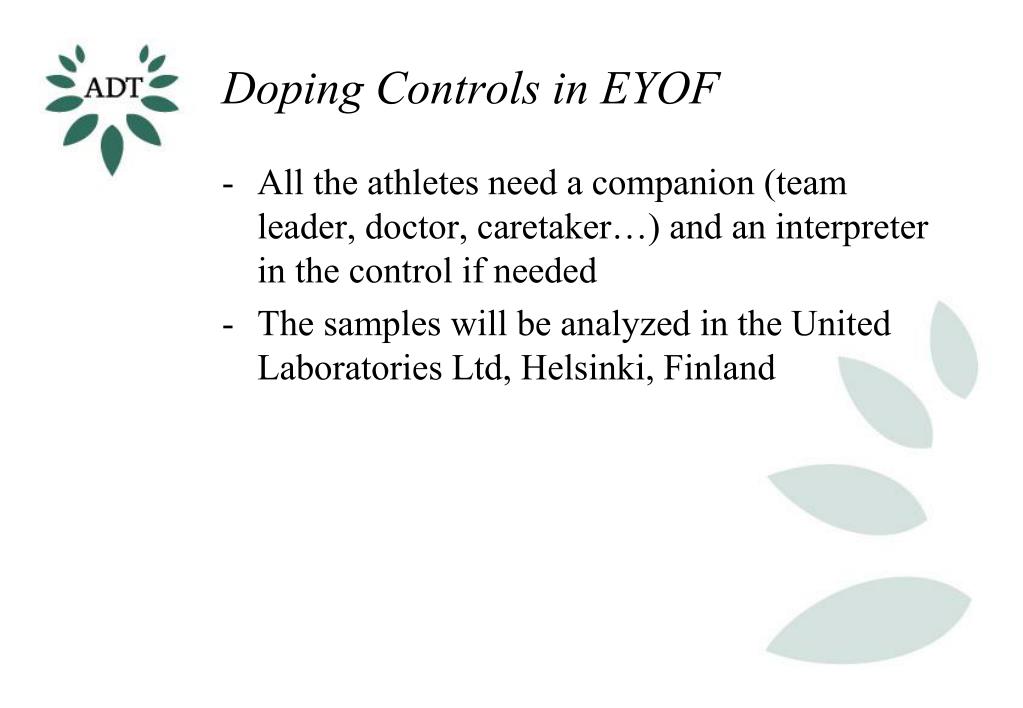 ADT

Doping Controls in EYOF

- All the athletes need a companion (team leader, doctor, caretaker…) and an interpreter in the control if needed
- The samples will be analyzed in the United Laboratories Ltd, Helsinki, Finland